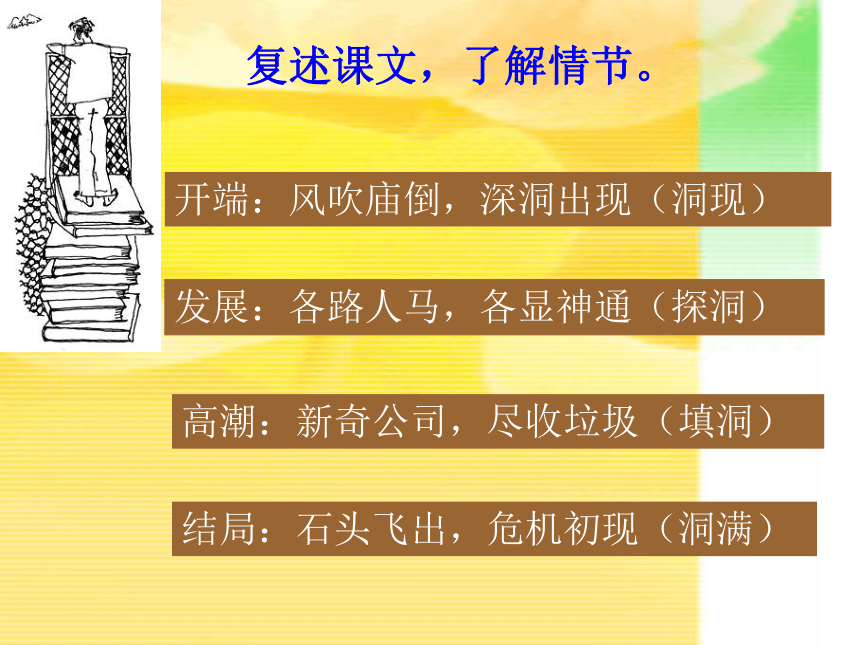 复述课文，了解情节。

开端：风吹庙倒，深洞出现（洞现）

发展：各路人马，各显神通（探洞）

高潮：新奇公司，尽收垃圾（填洞）

结局：石头飞出，危机初现（洞满）